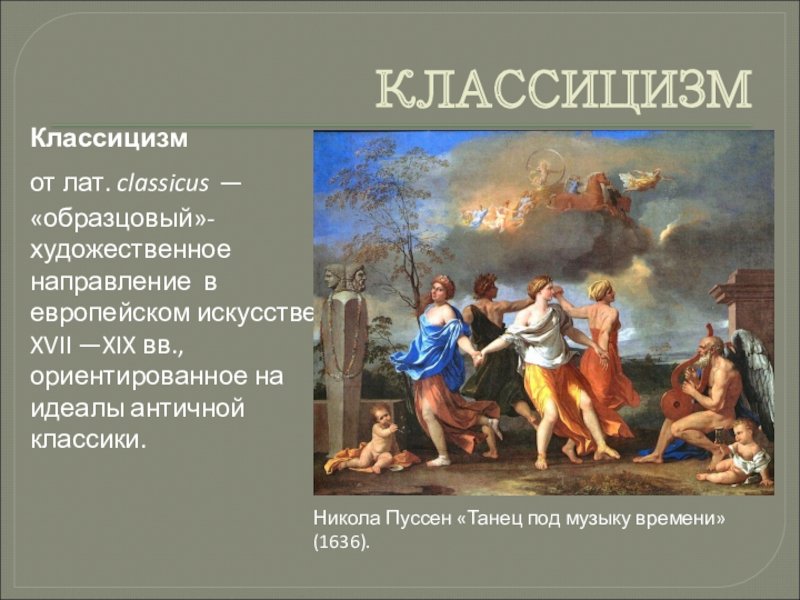 КЛАССИЦИЗМ

Классицизм

от лат. classicus — «образцовый»- художественное направление в европейском искусстве XVII —XIX вв., ориентированное на идеалы античной классики.

Никола Пуссен «Танец под музыку времени» (1636).